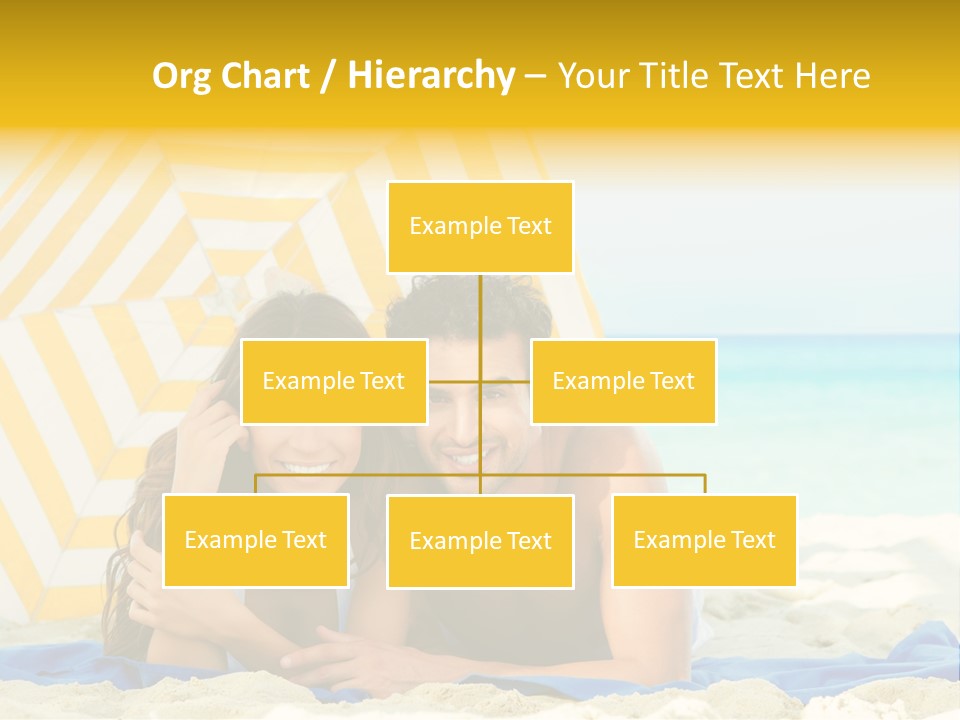 Org Chart / Hierarchy – Your Title Text Here

Example Text

Example Text

Example Text

Example Text

Example Text

Example Text